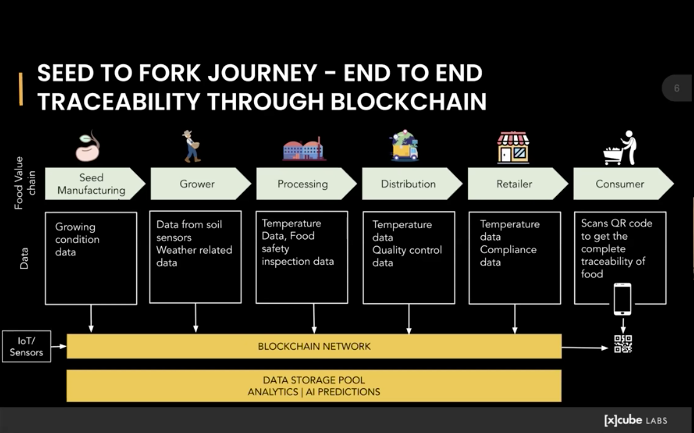 SEED TO FORK JOURNEY - END TO END TRACEABILITY THROUGH BLOCKCHAIN

6

Food Value chain

Seed Manufacturing

Grower

Processing

Distribution

Retailer

Consumer

Data

Growing condition data

Data from soil sensors Weather related data

Temperature Data, Food safety inspection data

Temperature data Quality control data

Temperature data Compliance data

Scans QR code to get the complete traceability of food

IoT/ Sensors

BLOCKCHAIN NETWORK

DATA STORAGE POOL
ANALYTICS | AI PREDICTIONS

[x]cube LABS